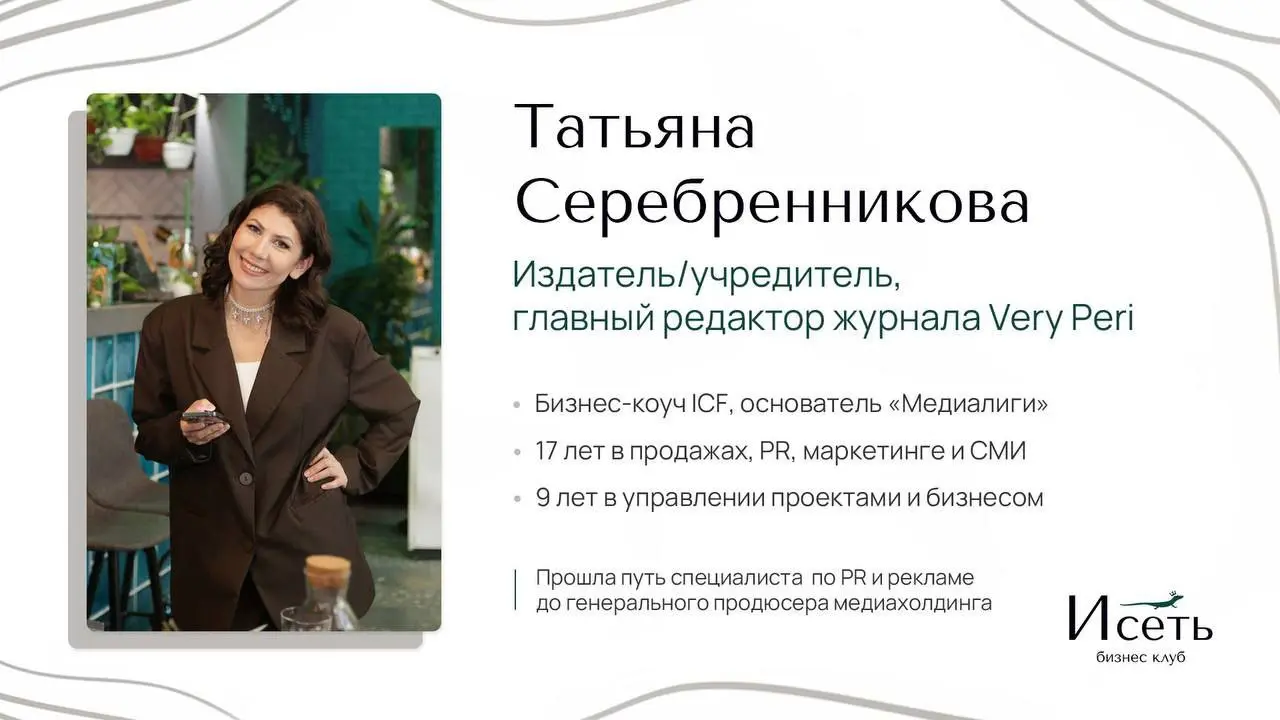 Татьяна Серебренникова

Издатель/учредитель, главный редактор журнала Very Peri

• Бизнес-коуч ICF, основатель «Медиалиги»
• 17 лет в продажах, PR, маркетинге и СМИ
• 9 лет в управлении проектами и бизнесом

Прошла путь специалиста по PR и рекламе до генерального продюсера медиахолдинга

Исеть
бизнес клуб